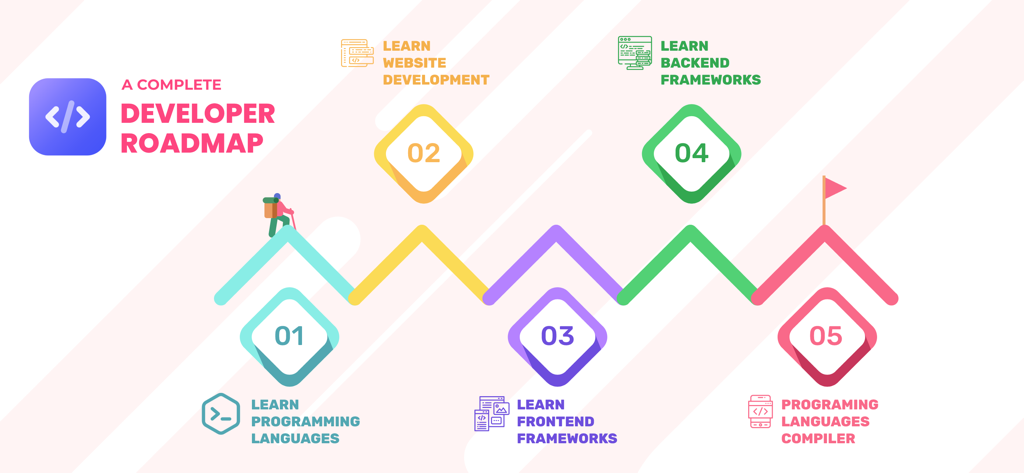 A COMPLETE
DEVELOPER ROADMAP

LEARN WEBSITE DEVELOPMENT

02

LEARN BACKEND FRAMEWORKS

04

01

LEARN PROGRAMMING LANGUAGES

03

LEARN FRONTEND FRAMEWORKS

05

PROGRAMING LANGUAGES COMPILER